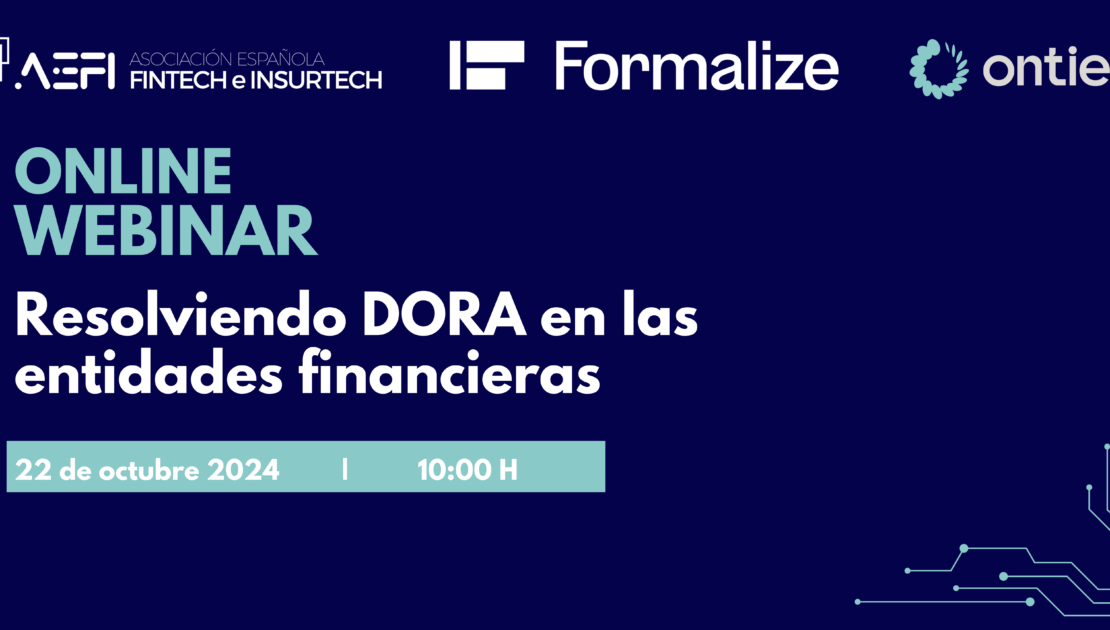 AEFI ASOCIACIÓN ESPAÑOLA FINTECH e INSURTECH

Formalize

ontie

ONLINE WEBINAR

Resolviendo DORA en las entidades financieras

22 de octubre 2024 | 10:00 H